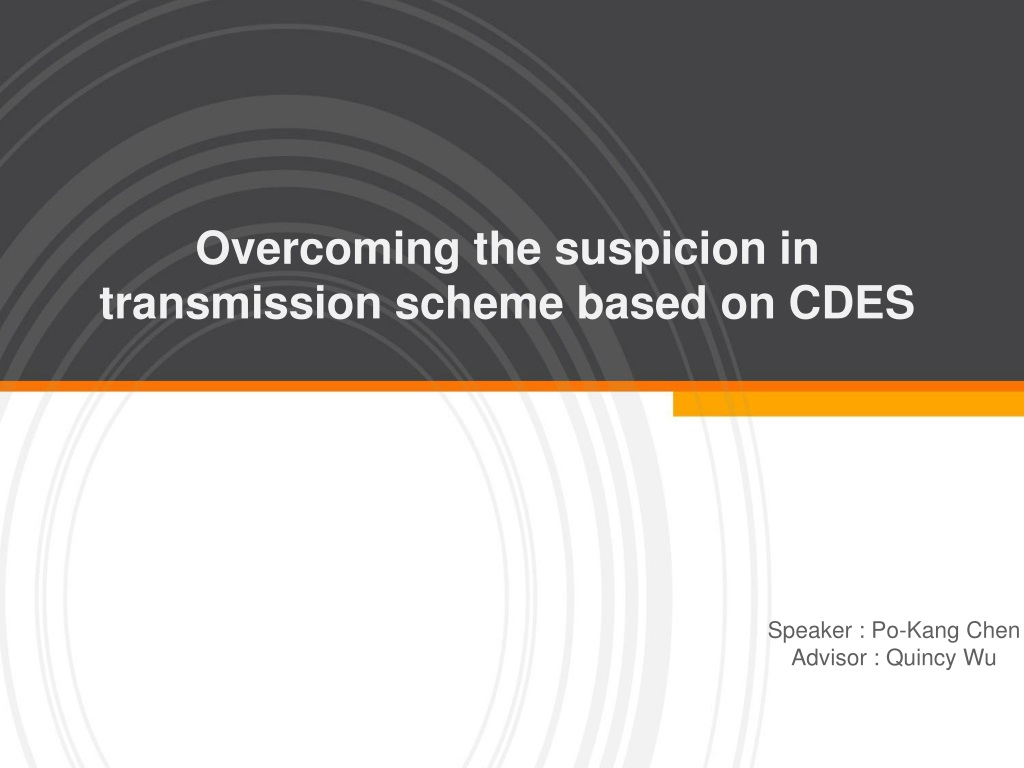 Overcoming the suspicion in transmission scheme based on CDES

Speaker : Po-Kang Chen
Advisor : Quincy Wu